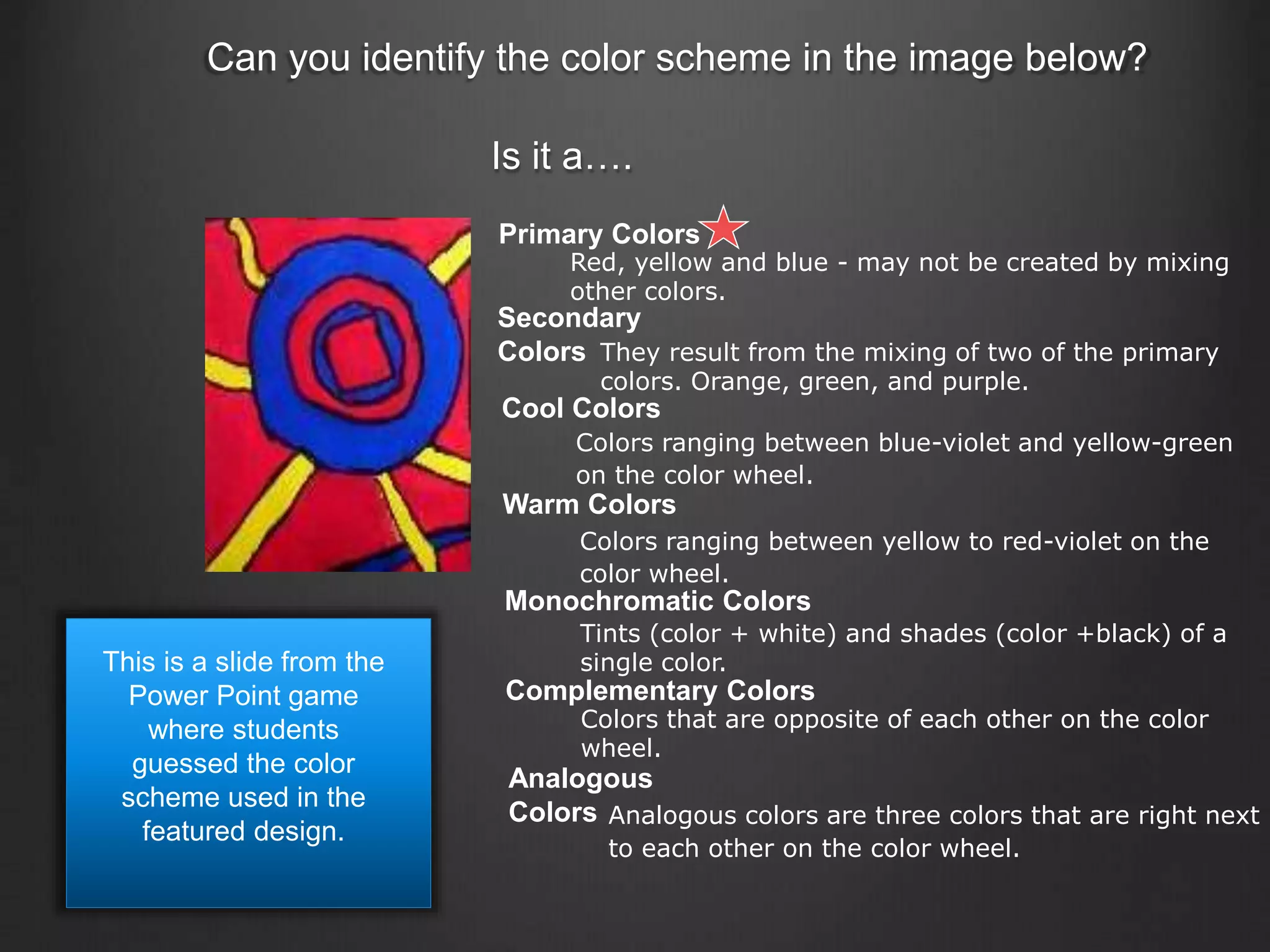 Can you identify the color scheme in the image below?

Is it a….

Primary Colors
Red, yellow and blue - may not be created by mixing other colors.

Secondary Colors
They result from the mixing of two of the primary colors. Orange, green, and purple.

Cool Colors
Colors ranging between blue-violet and yellow-green on the color wheel.

Warm Colors
Colors ranging between yellow to red-violet on the color wheel.

Monochromatic Colors
Tints (color + white) and shades (color +black) of a single color.

Complementary Colors
Colors that are opposite of each other on the color wheel.

Analogous Colors
Analogous colors are three colors that are right next to each other on the color wheel.

This is a slide from the Power Point game where students guessed the color scheme used in the featured design.